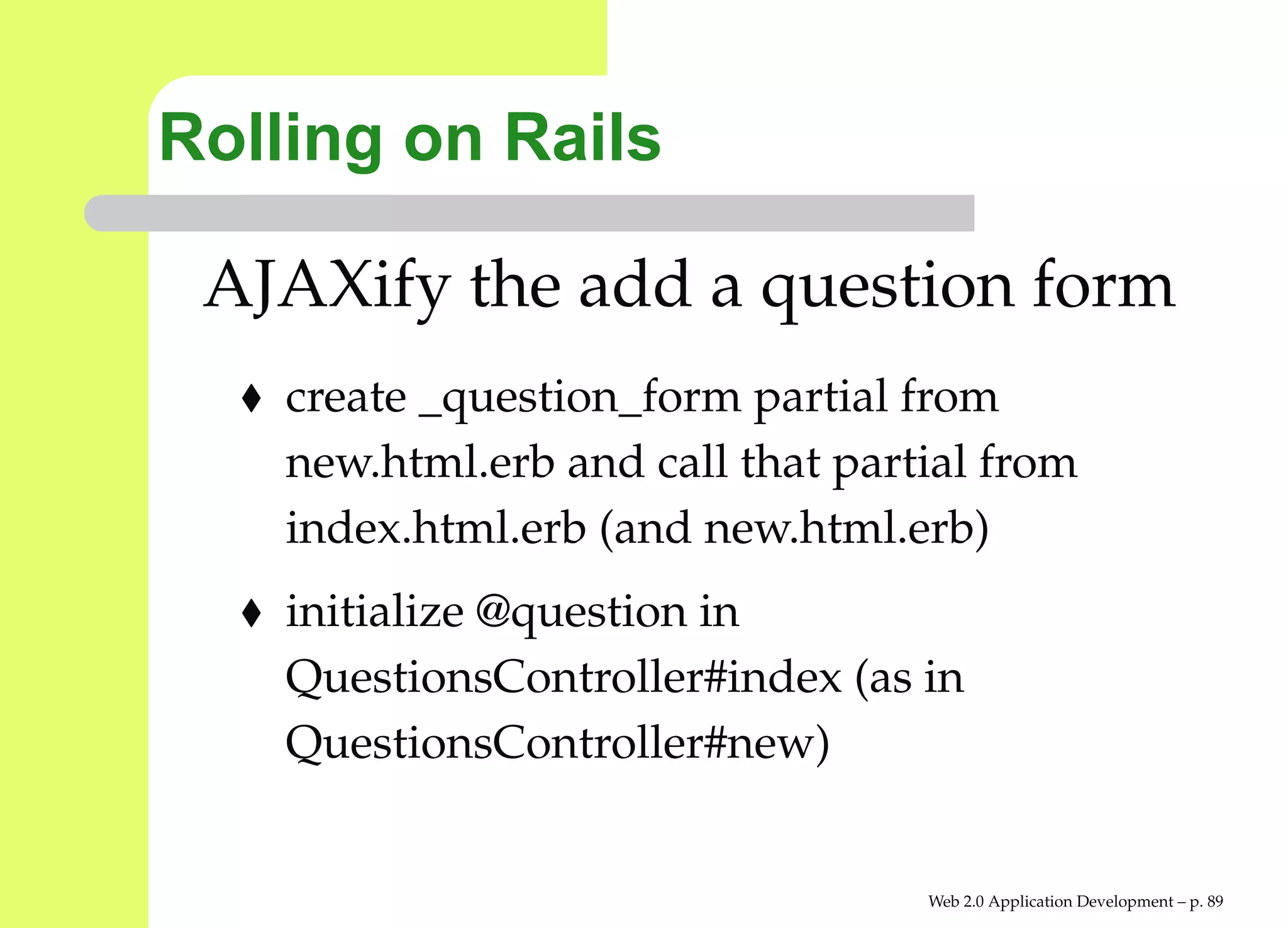 Rolling on Rails

AJAXify the add a question form

♦ create _question_form partial from new.html.erb and call that partial from index.html.erb (and new.html.erb)

♦ initialize @question in QuestionsController#index (as in QuestionsController#new)

Web 2.0 Application Development – p. 89